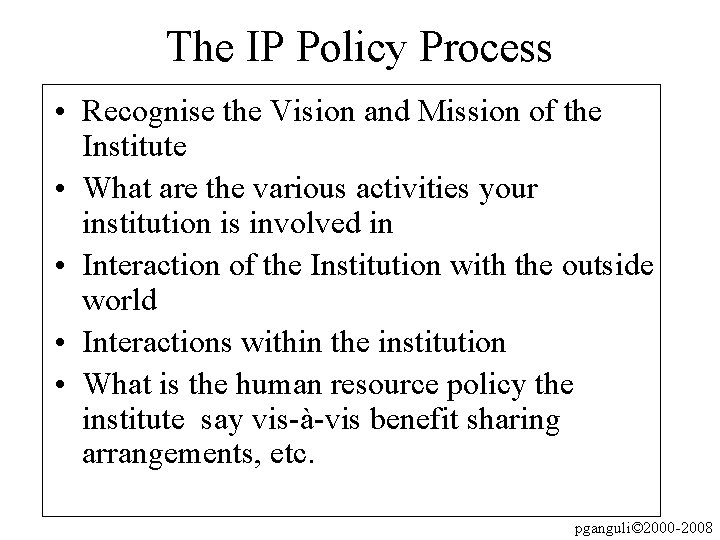 The IP Policy Process

• Recognise the Vision and Mission of the Institute
• What are the various activities your institution is involved in
• Interaction of the Institution with the outside world
• Interactions within the institution
• What is the human resource policy the institute say vis-à-vis benefit sharing arrangements, etc.

pganguli©2000-2008